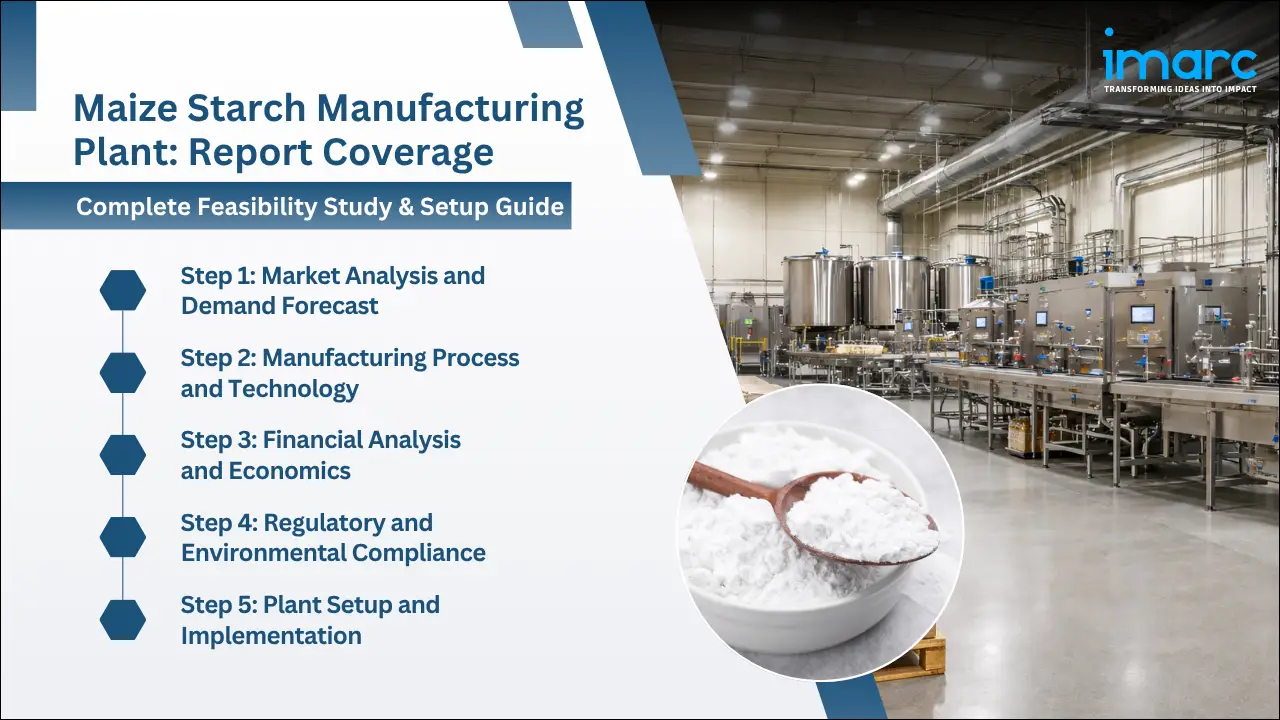 Maize Starch Manufacturing Plant: Report Coverage

Complete Feasibility Study & Setup Guide

Step 1: Market Analysis and Demand Forecast

Step 2: Manufacturing Process and Technology

Step 3: Financial Analysis and Economics

Step 4: Regulatory and Environmental Compliance

Step 5: Plant Setup and Implementation

imarc
TRANSFORMING IDEAS INTO IMPACT